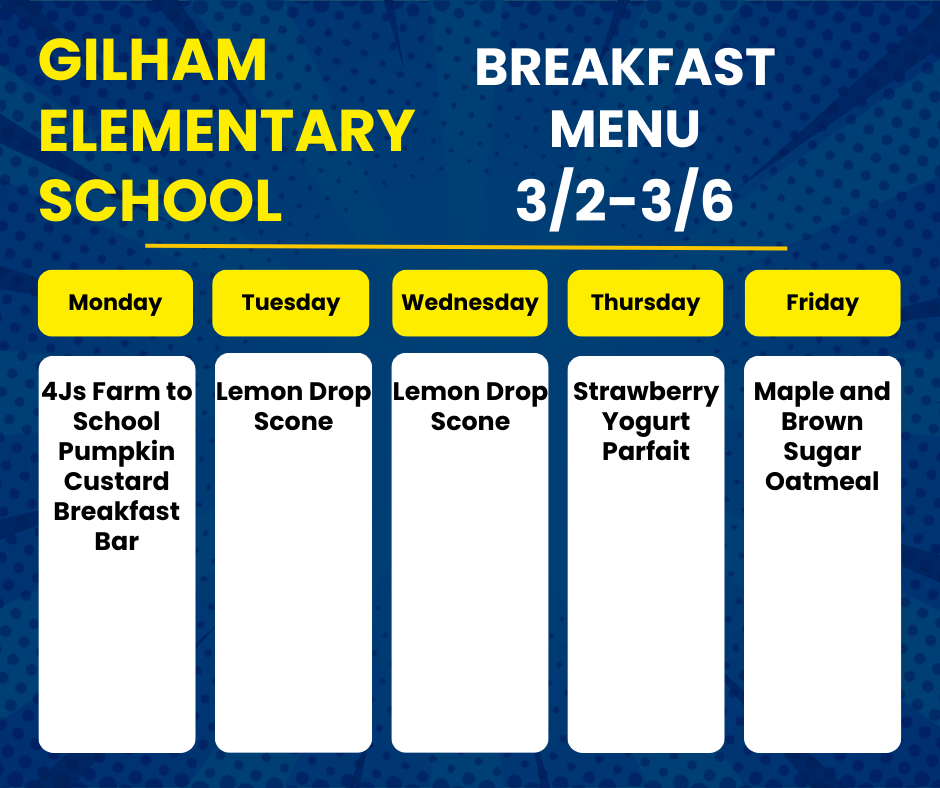 GILHAM ELEMENTARY SCHOOL

BREAKFAST MENU 3/2-3/6

| Monday | Tuesday | Wednesday | Thursday | Friday |
|---|---|---|---|---|
| 4Js Farm to School Pumpkin Custard Breakfast Bar | Lemon Drop Scone | Lemon Drop Scone | Strawberry Yogurt Parfait | Maple and Brown Sugar Oatmeal |